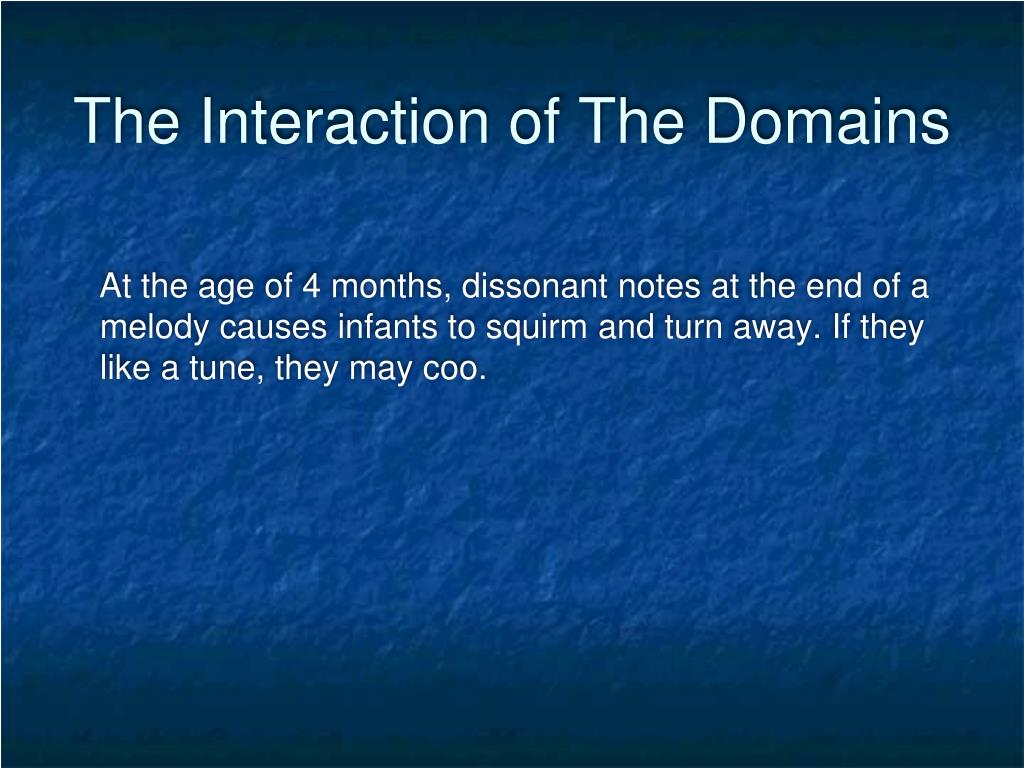 The Interaction of The Domains

At the age of 4 months, dissonant notes at the end of a melody causes infants to squirm and turn away. If they like a tune, they may coo.